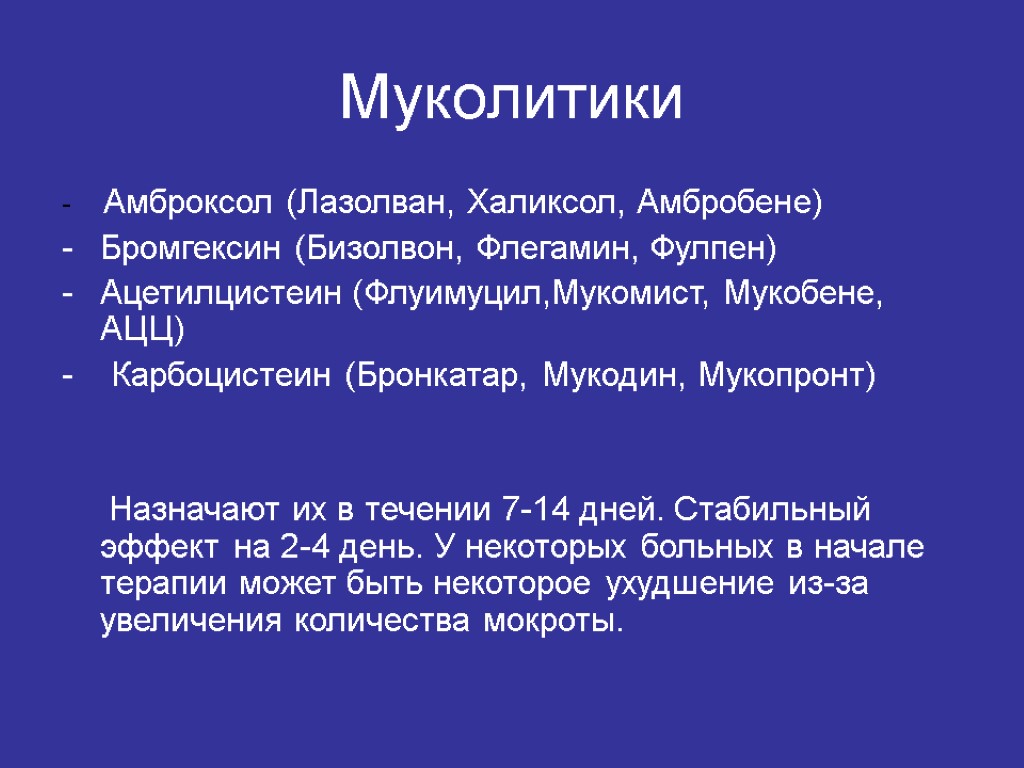 Муколитики

- Амброксол (Лазолван, Халиксол, Амбробене)
- Бромгексин (Бизолвон, Флегамин, Фулпен)
- Ацетилцистеин (Флуимуцил,Мукомист, Мукобене, АЦЦ)
- Карбоцистеин (Бронкатар, Мукодин, Мукопронт)

Назначают их в течении 7-14 дней. Стабильный эффект на 2-4 день. У некоторых больных в начале терапии может быть некоторое ухудшение из-за увеличения количества мокроты.